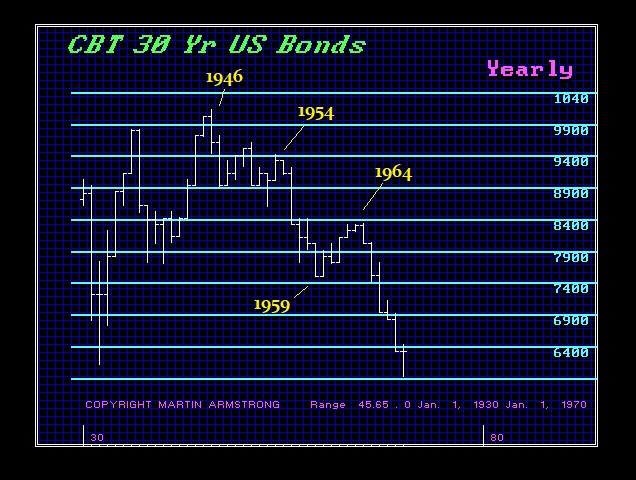 CBT 30 Yr US Bonds

Yearly

1946

1954

1964

1959

1040
9900
9400
8900
8400
7900
7400
6900
6400

COPYRIGHT MARTIN ARMSTRONG Range 45.65 . 0 Jan. 1, 1930 Jan. 1, 1970

30

80